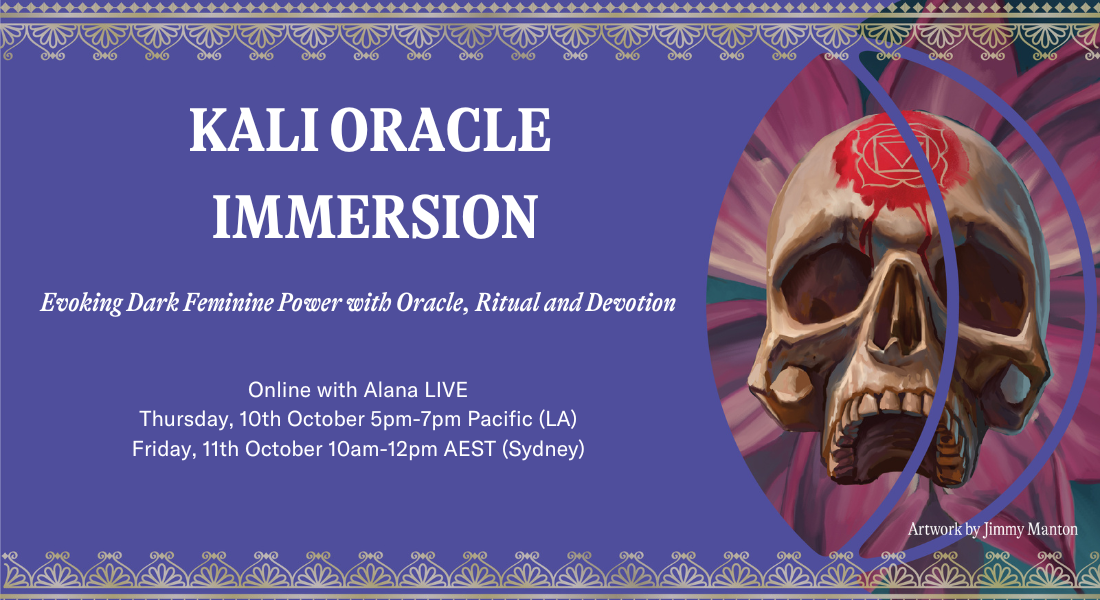 KALI ORACLE IMMERSION

Evoking Dark Feminine Power with Oracle, Ritual and Devotion

Online with Alana LIVE
Thursday, 10th October 5pm-7pm Pacific (LA)
Friday, 11th October 10am-12pm AEST (Sydney)

Artwork by Jimmy Manton